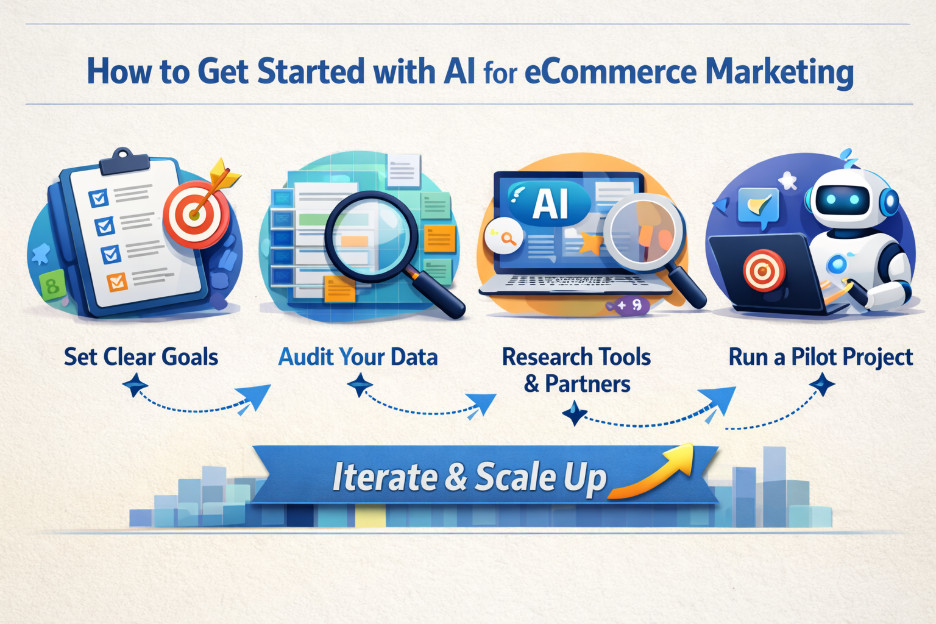 How to Get Started with AI for eCommerce Marketing

AI

Set Clear Goals

Audit Your Data

Research Tools & Partners

Run a Pilot Project

Iterate & Scale Up